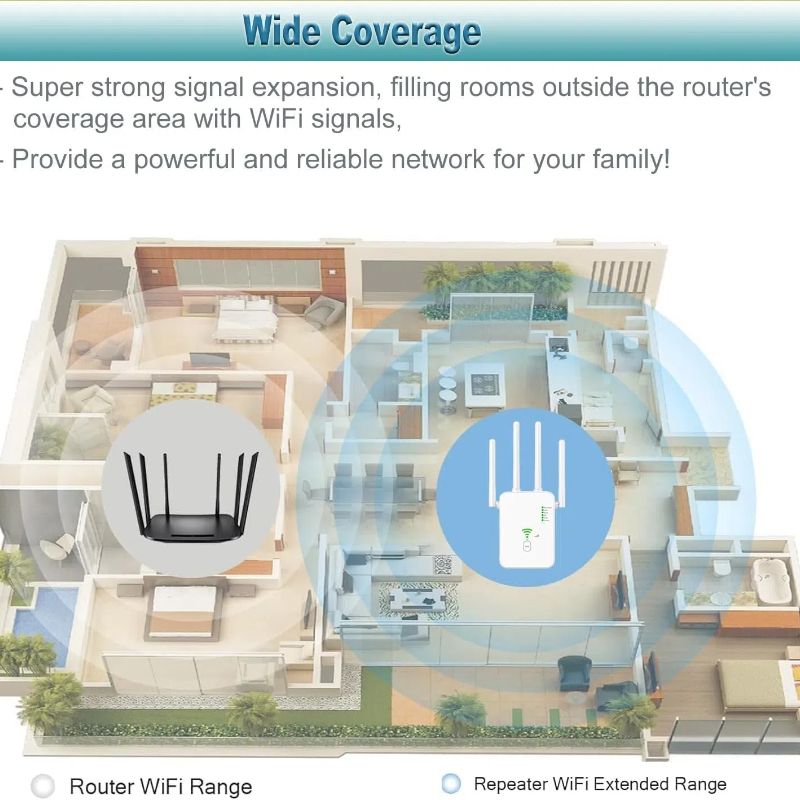 Wide Coverage

- Super strong signal expansion, filling rooms outside the router's coverage area with WiFi signals,

- Provide a powerful and reliable network for your family!

Router WiFi Range

Repeater WiFi Extended Range